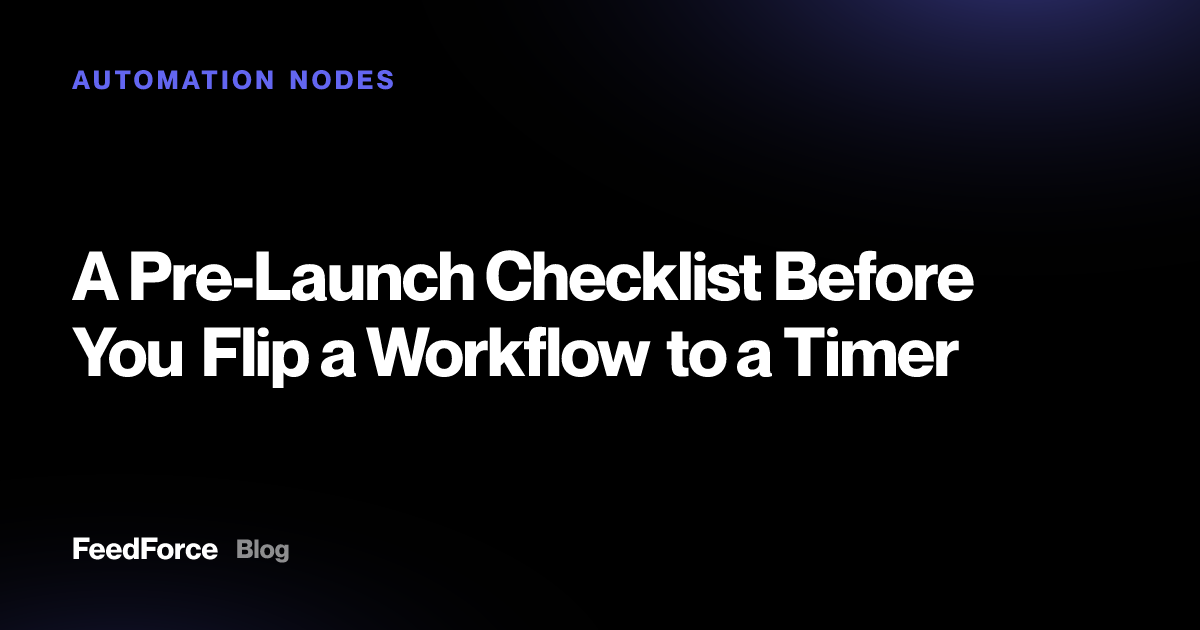 AUTOMATION NODES

A Pre-Launch Checklist Before You Flip a Workflow to a Timer

FeedForce Blog